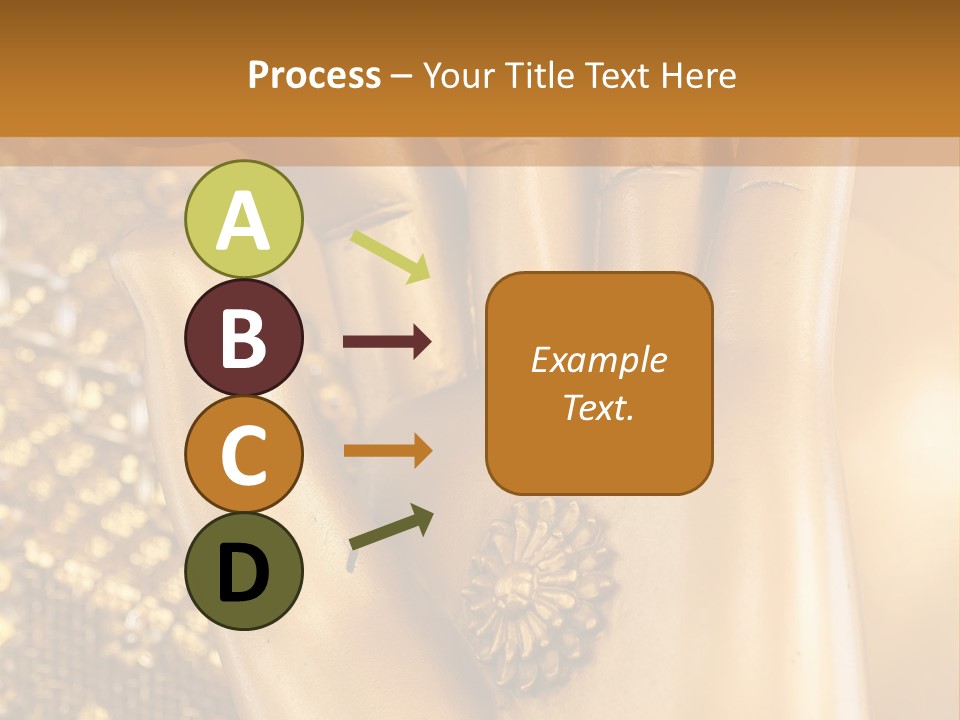 Process – Your Title Text Here

A

B

C

D

Example Text.